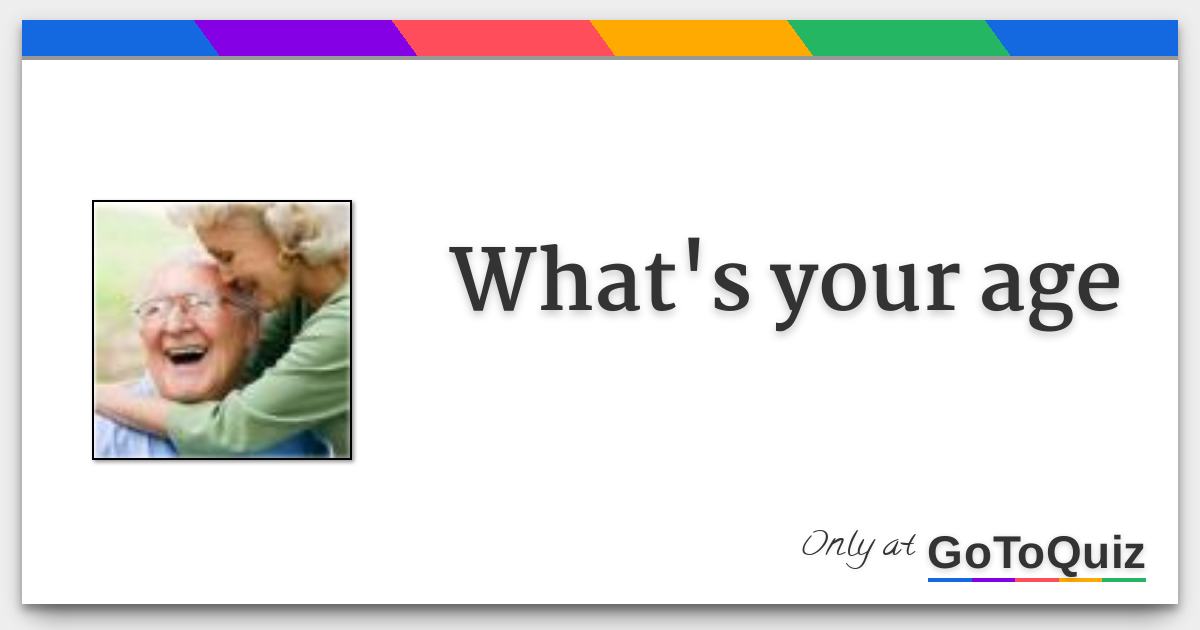 What's your age

Only at GoToQuiz